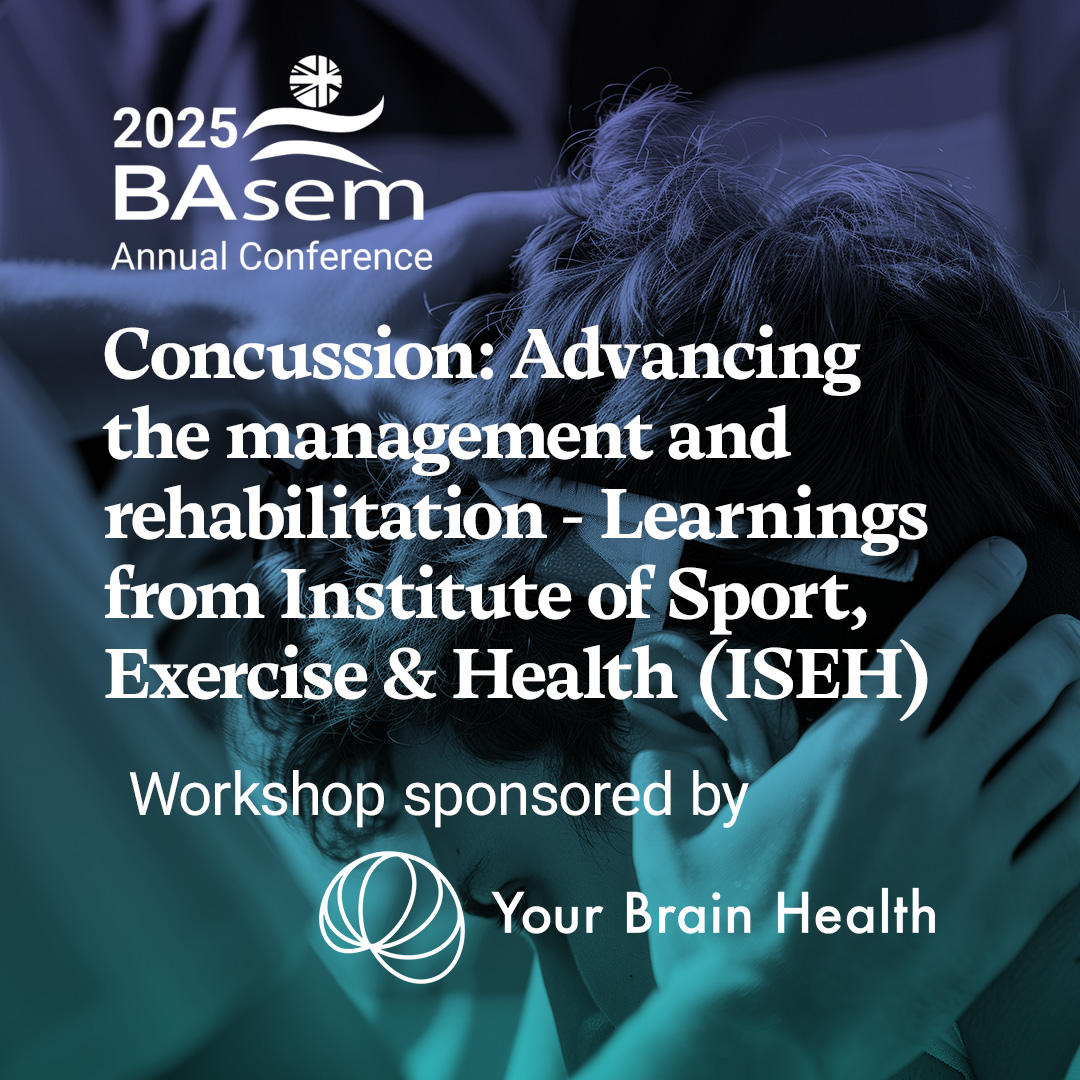 2025
BAsem
Annual Conference

Concussion: Advancing the management and rehabilitation - Learnings from Institute of Sport, Exercise & Health (ISEH)

Workshop sponsored by

Your Brain Health